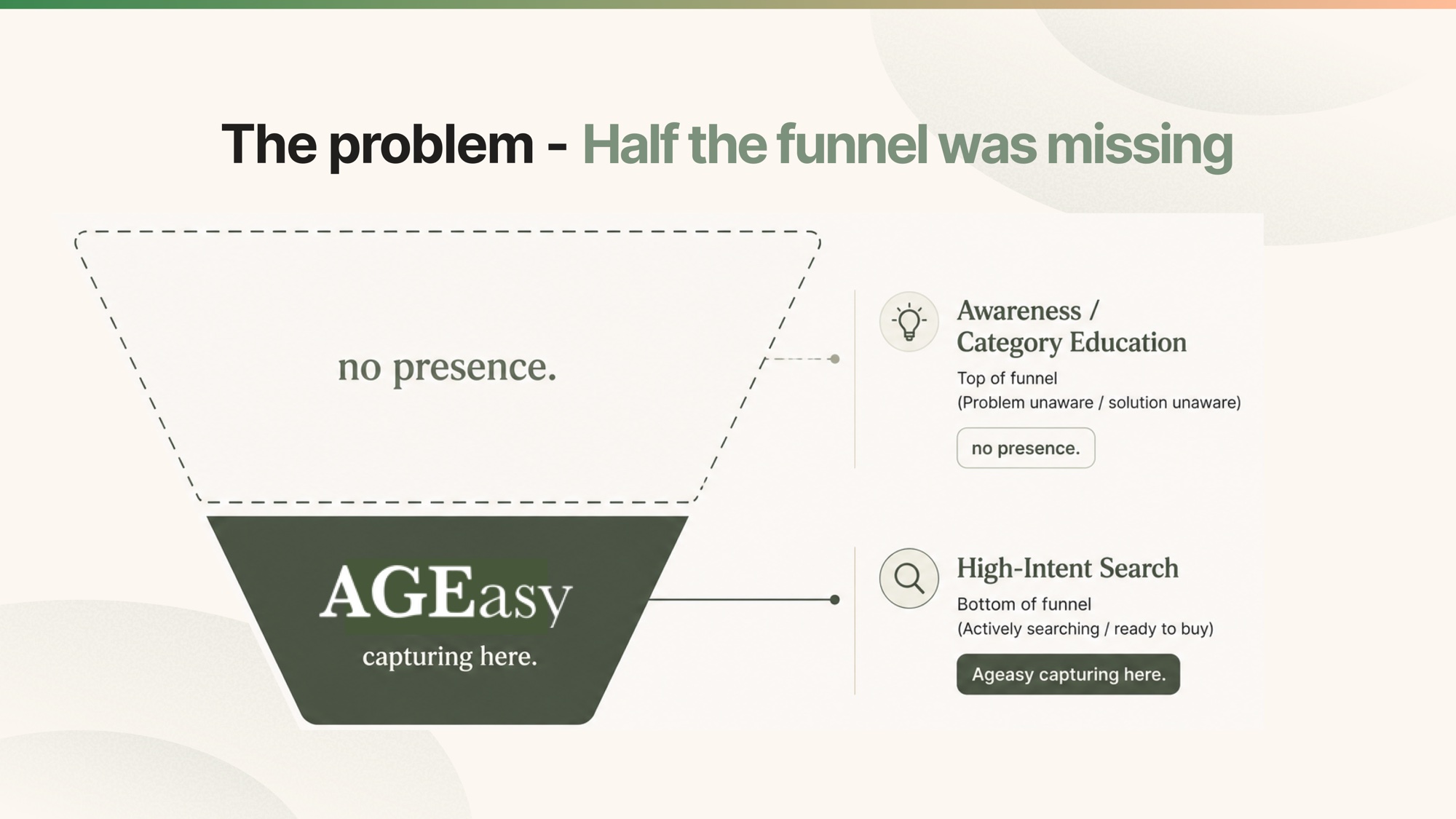 The problem - Half the funnel was missing

no presence.

AGEasy
capturing here.

Awareness / Category Education
Top of funnel
(Problem unaware / solution unaware)
no presence.

High-Intent Search
Bottom of funnel
(Actively searching / ready to buy)
Ageasy capturing here.